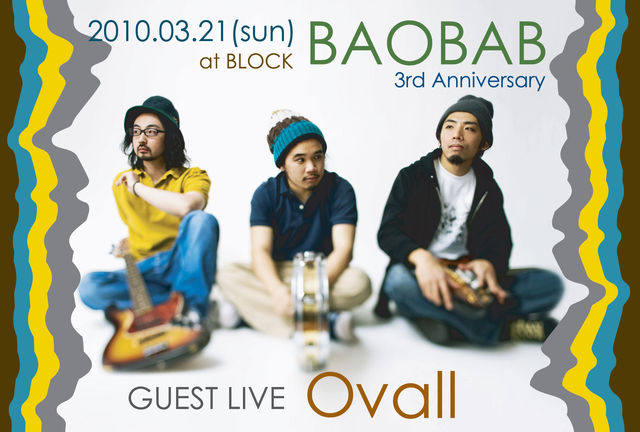 2010.03.21(sun)
at BLOCK

BAOBAB
3rd Anniversary

GUEST LIVE Ovall